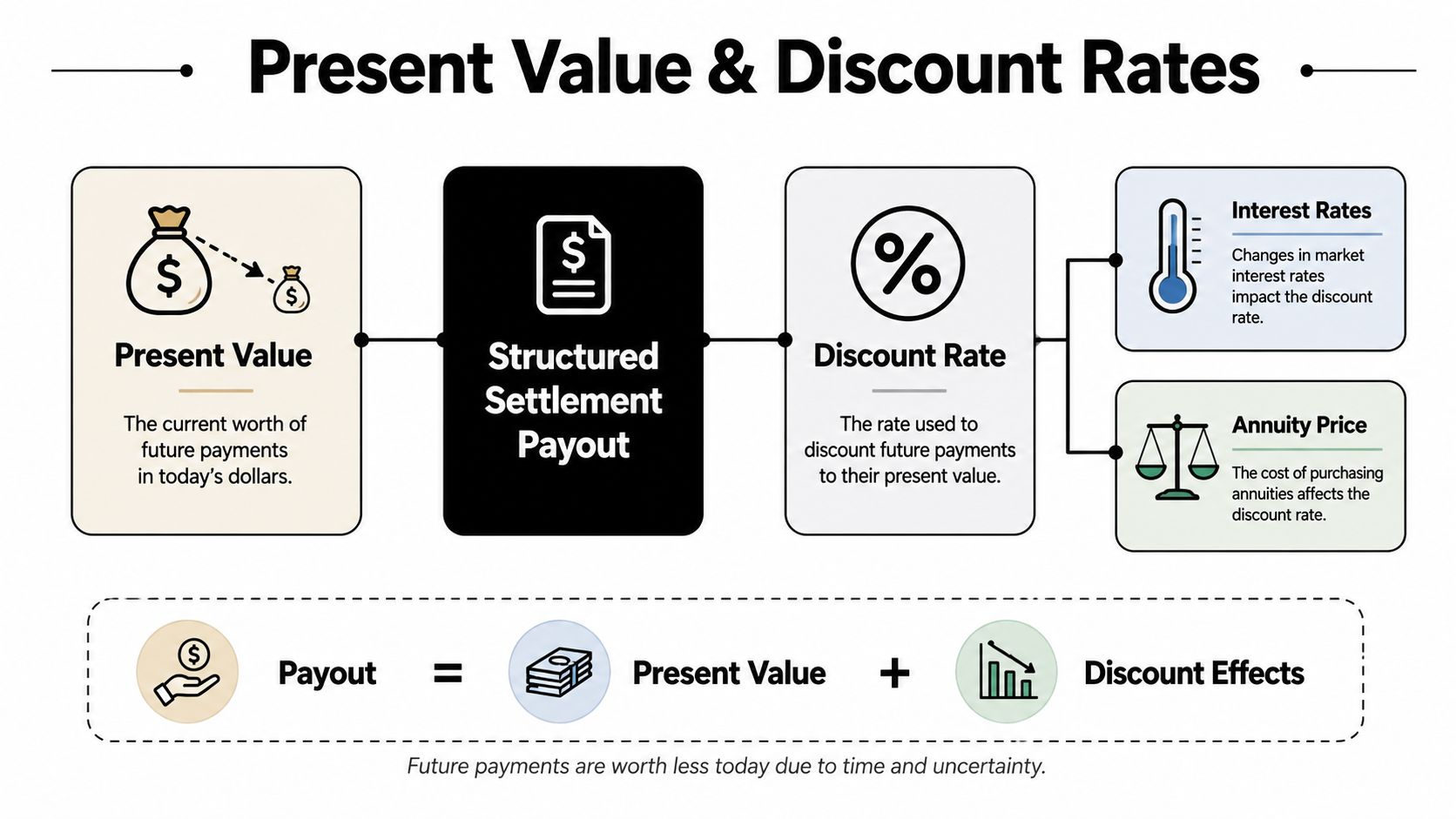 Present Value & Discount Rates

$

$

Present Value

The current worth of future payments in today's dollars.

$

Structured Settlement Payout

%

Discount Rate

The rate used to discount future payments to their present value.

Interest Rates

Changes in market interest rates impact the discount rate.

Annuity Price

The cost of purchasing annuities affects the discount rate.

$

Payout = Present Value + Discount Effects

Future payments are worth less today due to time and uncertainty.